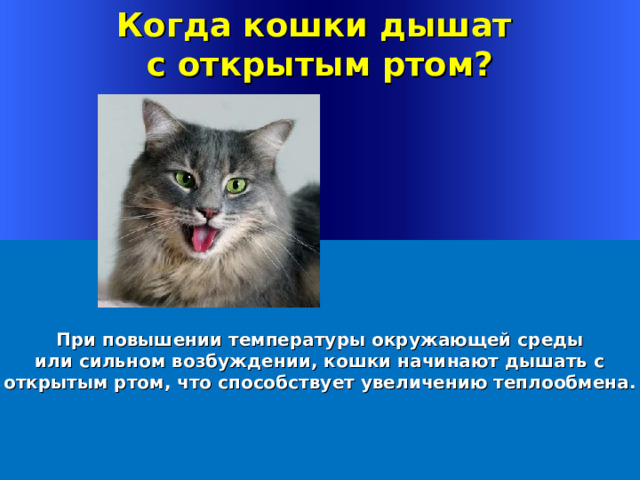 Когда кошки дышат с открытым ртом?

При повышении температуры окружающей среды или сильном возбуждении, кошки начинают дышать с открытым ртом, что способствует увеличению теплообмена.